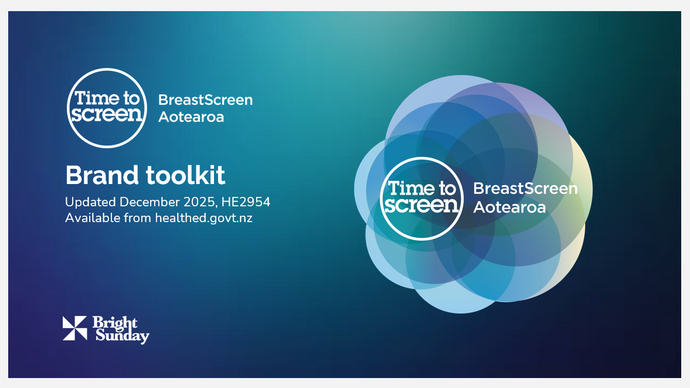 Time to screen

BreastScreen Aotearoa

Brand toolkit

Updated December 2025, HE2954
Available from healthed.govt.nz

Bright Sunday

Time to screen

BreastScreen Aotearoa